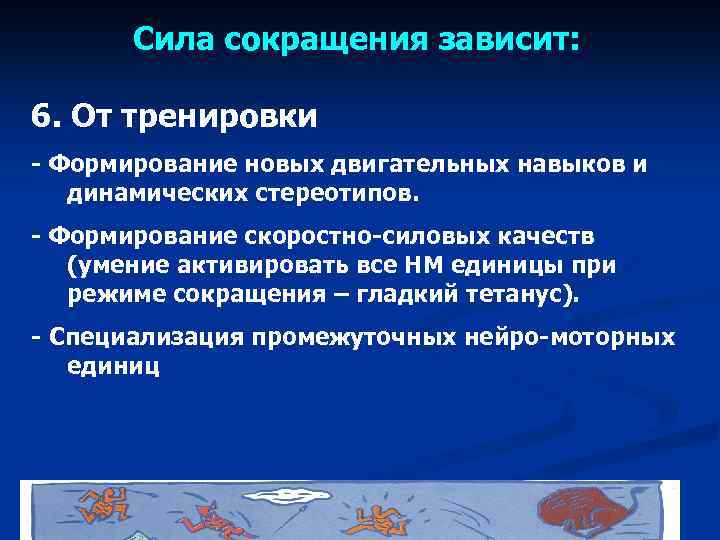 Сила сокращения зависит:

6. От тренировки

- Формирование новых двигательных навыков и динамических стереотипов.

- Формирование скоростно-силовых качеств (умение активировать все НМ единицы при режиме сокращения – гладкий тетанус).

- Специализация промежуточных нейро-моторных единиц